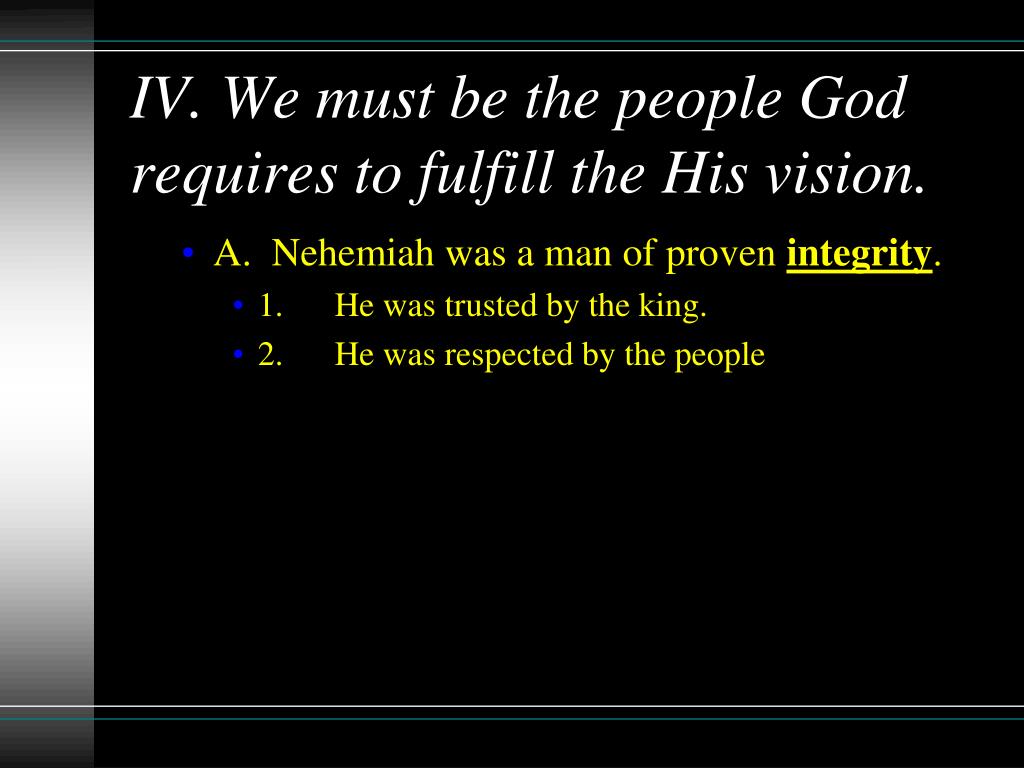 IV. We must be the people God requires to fulfill the His vision.

• A. Nehemiah was a man of proven integrity.
  • 1. He was trusted by the king.
  • 2. He was respected by the people